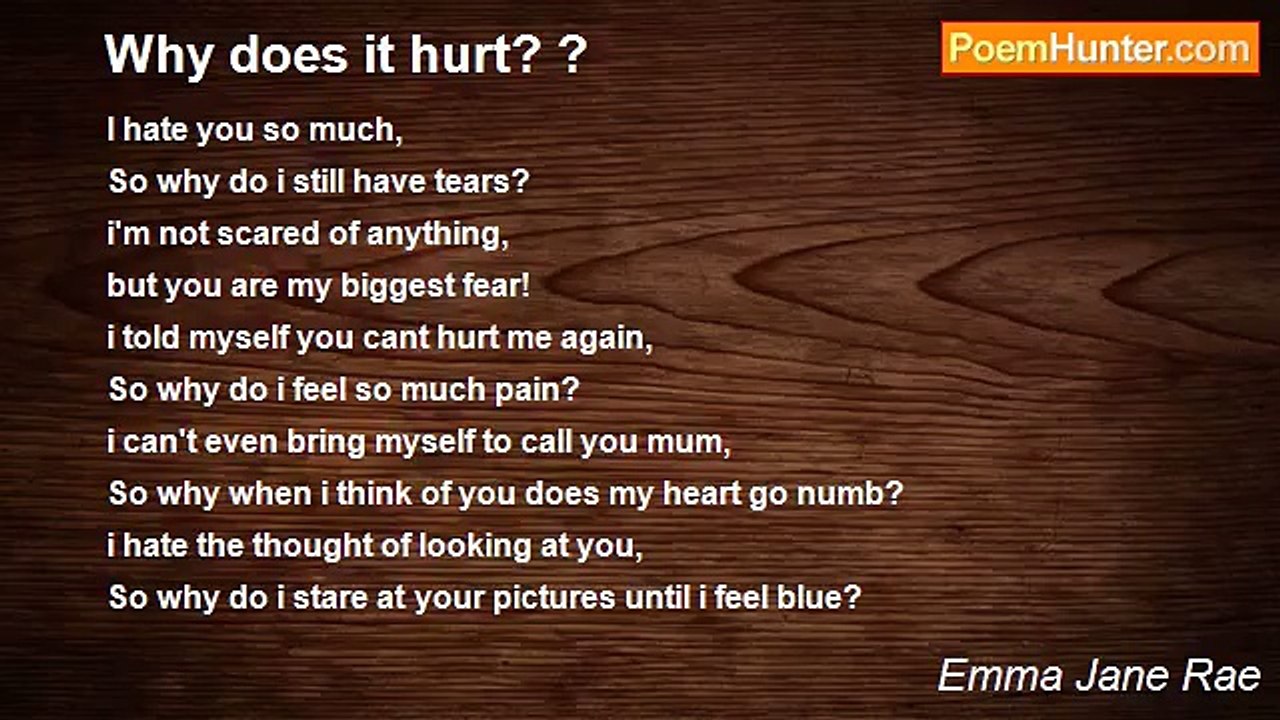 Why does it hurt? ?

PoemHunter.com

I hate you so much,
So why do i still have tears?
i'm not scared of anything,
but you are my biggest fear!
i told myself you cant hurt me again,
So why do i feel so much pain?
i can't even bring myself to call you mum,
So why when i think of you does my heart go numb?
i hate the thought of looking at you,
So why do i stare at your pictures until i feel blue?

Emma Jane Rae